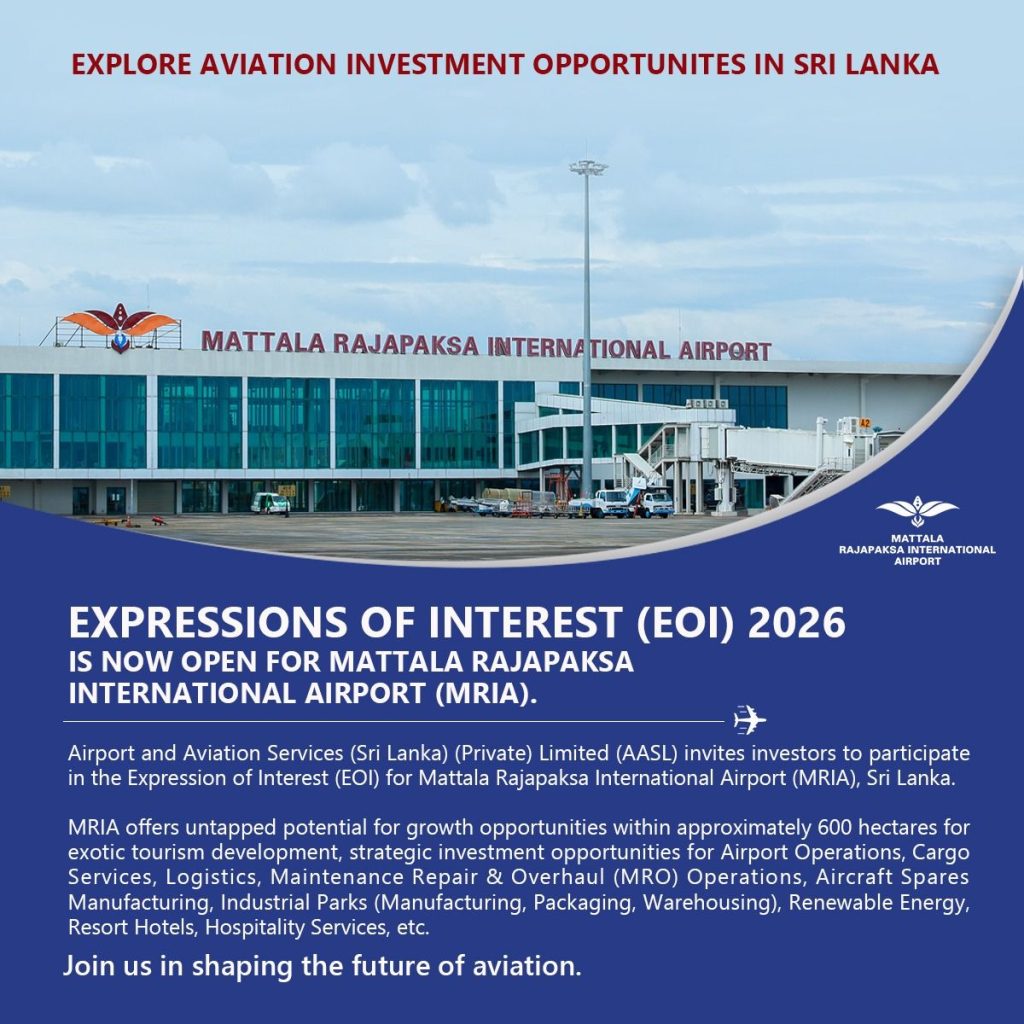 EXPLORE AVIATION INVESTMENT OPPORTUNITES IN SRI LANKA

MATTALA RAJAPAKSA INTERNATIONAL AIRPORT

A2

MATTALA RAJAPAKSA INTERNATIONAL AIRPORT

EXPRESSIONS OF INTEREST (EOI) 2026
IS NOW OPEN FOR MATTALA RAJAPAKSA INTERNATIONAL AIRPORT (MRIA).

Airport and Aviation Services (Sri Lanka) (Private) Limited (AASL) invites investors to participate in the Expression of Interest (EOI) for Mattala Rajapaksa International Airport (MRIA), Sri Lanka.

MRIA offers untapped potential for growth opportunities within approximately 600 hectares for exotic tourism development, strategic investment opportunities for Airport Operations, Cargo Services, Logistics, Maintenance Repair & Overhaul (MRO) Operations, Aircraft Spares Manufacturing, Industrial Parks (Manufacturing, Packaging, Warehousing), Renewable Energy, Resort Hotels, Hospitality Services, etc.

Join us in shaping the future of aviation.